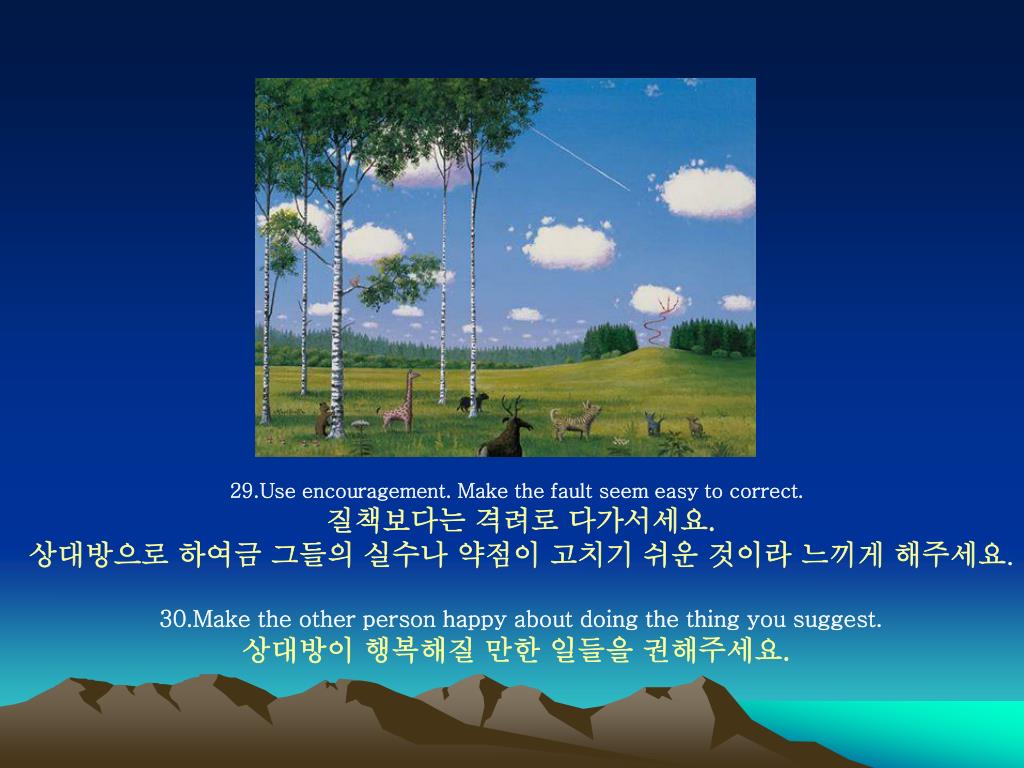 29.Use encouragement. Make the fault seem easy to correct.
질책보다는 격려로 다가서세요.
상대방으로 하여금 그들의 실수나 약점이 고치기 쉬운 것이라 느끼게 해주세요.

30.Make the other person happy about doing the thing you suggest.
상대방이 행복해질 만한 일들을 권해주세요.